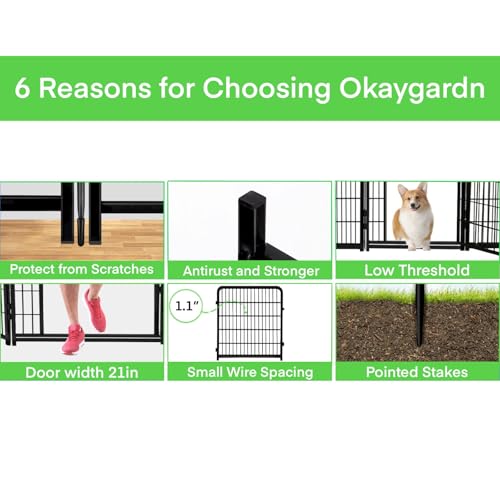 6 Reasons for Choosing Okaygardn

Protect from Scratches

Antirust and Stronger

Low Threshold

Door width 21in

1.1"

Small Wire Spacing

Pointed Stakes